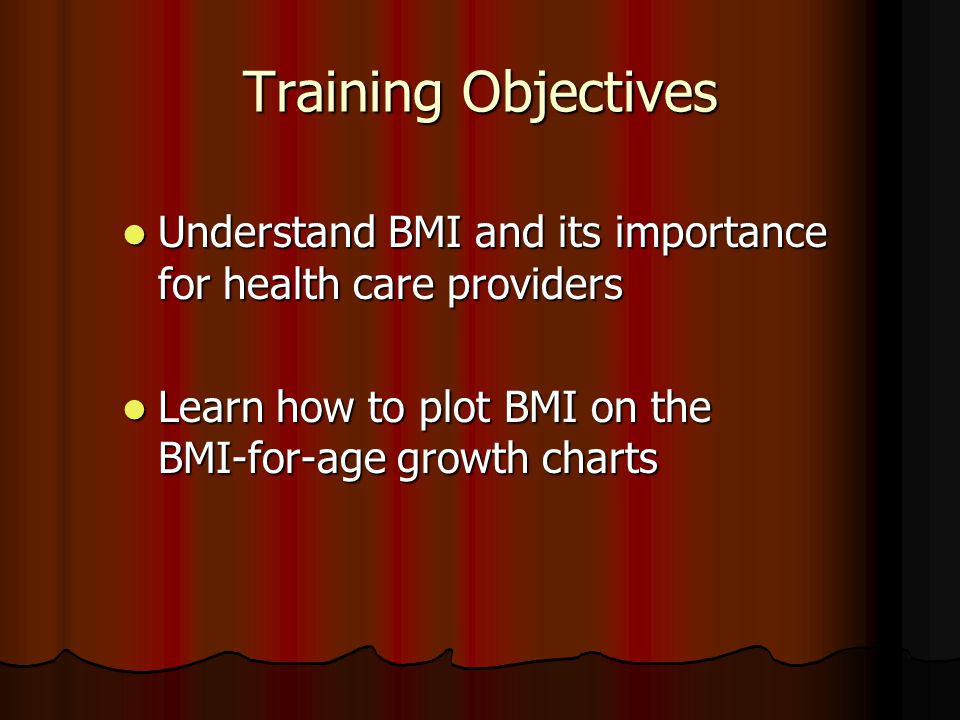 Training Objectives

- Understand BMI and its importance for health care providers

- Learn how to plot BMI on the BMI-for-age growth charts